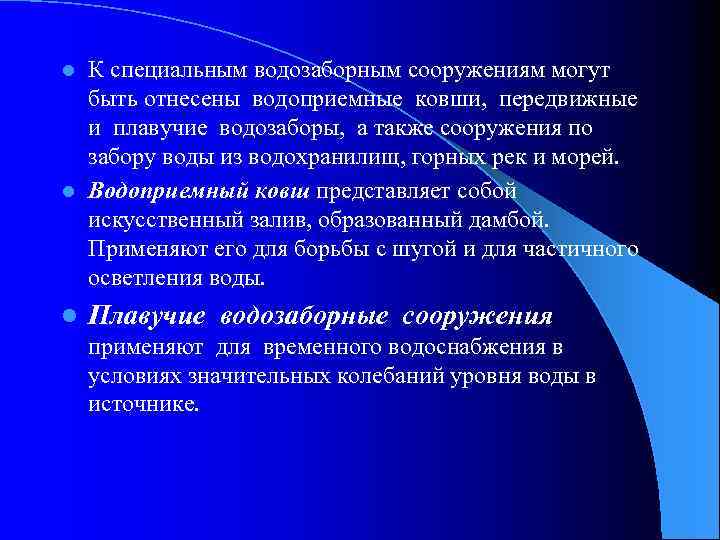 К специальным водозаборным сооружениям могут быть отнесены водоприемные ковши, передвижные и плавучие водозаборы, а также сооружения по забору воды из водохранилищ, горных рек и морей.

Водоприемный ковш представляет собой искусственный залив, образованный дамбой. Применяют его для борьбы с шугой и для частичного осветления воды.

Плавучие водозаборные сооружения применяют для временного водоснабжения в условиях значительных колебаний уровня воды в источнике.